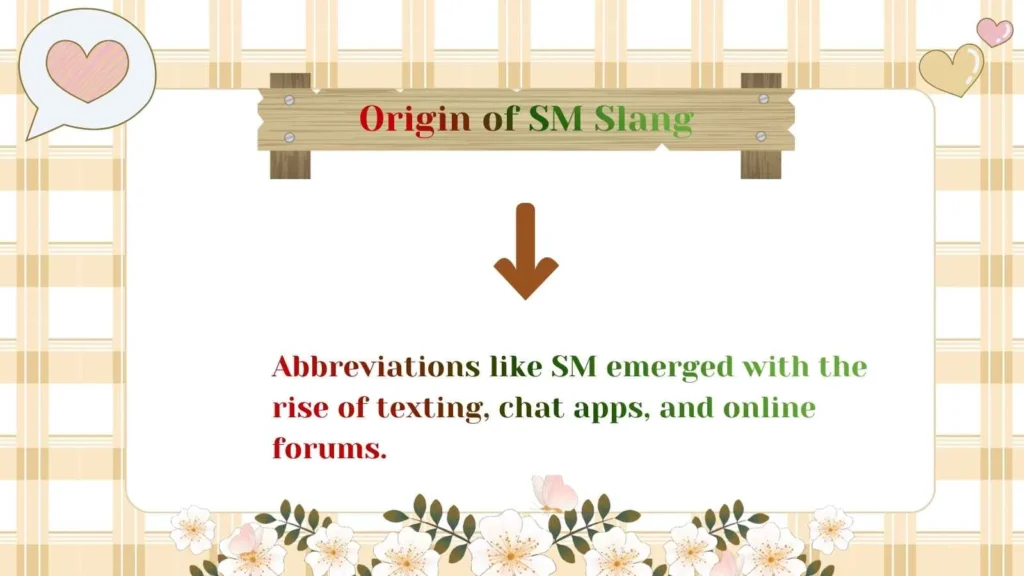 Origin of SM Slang

Abbreviations like SM emerged with the rise of texting, chat apps, and online forums.